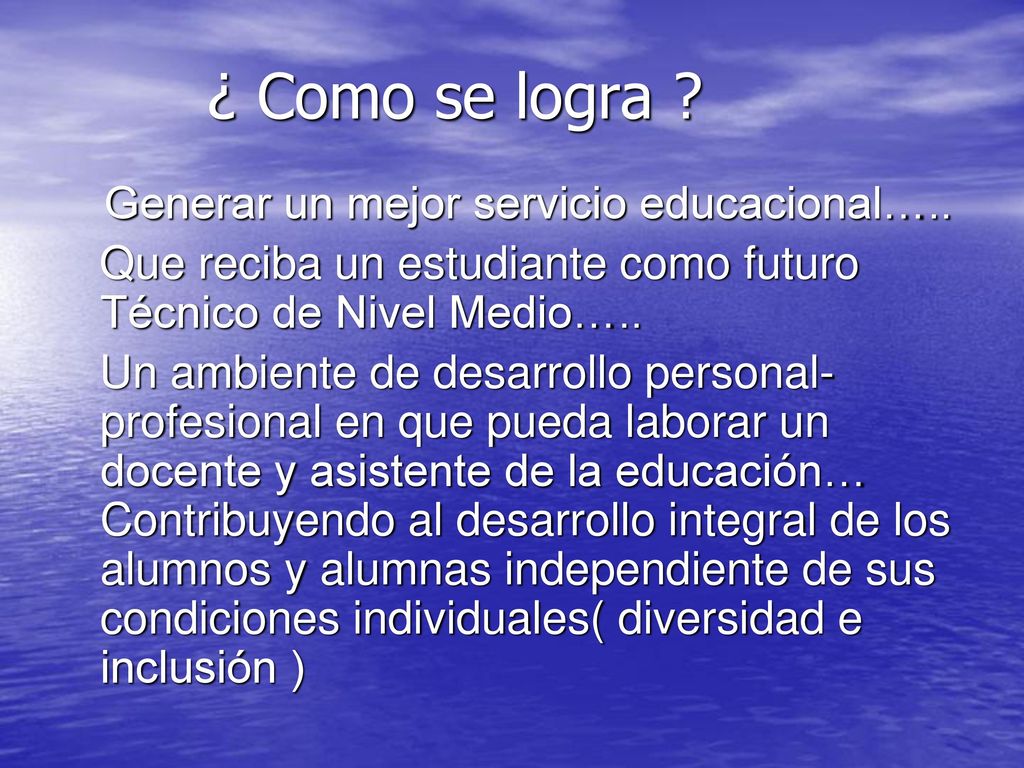 ¿ Como se logra ?

Generar un mejor servicio educacional…..

Que reciba un estudiante como futuro Técnico de Nivel Medio…..

Un ambiente de desarrollo personal-profesional en que pueda laborar un docente y asistente de la educación… Contribuyendo al desarrollo integral de los alumnos y alumnas independiente de sus condiciones individuales( diversidad e inclusión )